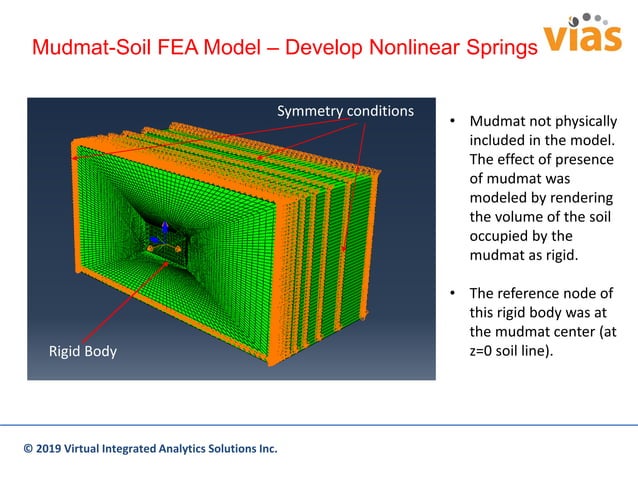 Mudmat-Soil FEA Model – Develop Nonlinear Springs

vias

Symmetry conditions

Rigid Body

• Mudmat not physically included in the model. The effect of presence of mudmat was modeled by rendering the volume of the soil occupied by the mudmat as rigid.

• The reference node of this rigid body was at the mudmat center (at z=0 soil line).

© 2019 Virtual Integrated Analytics Solutions Inc.